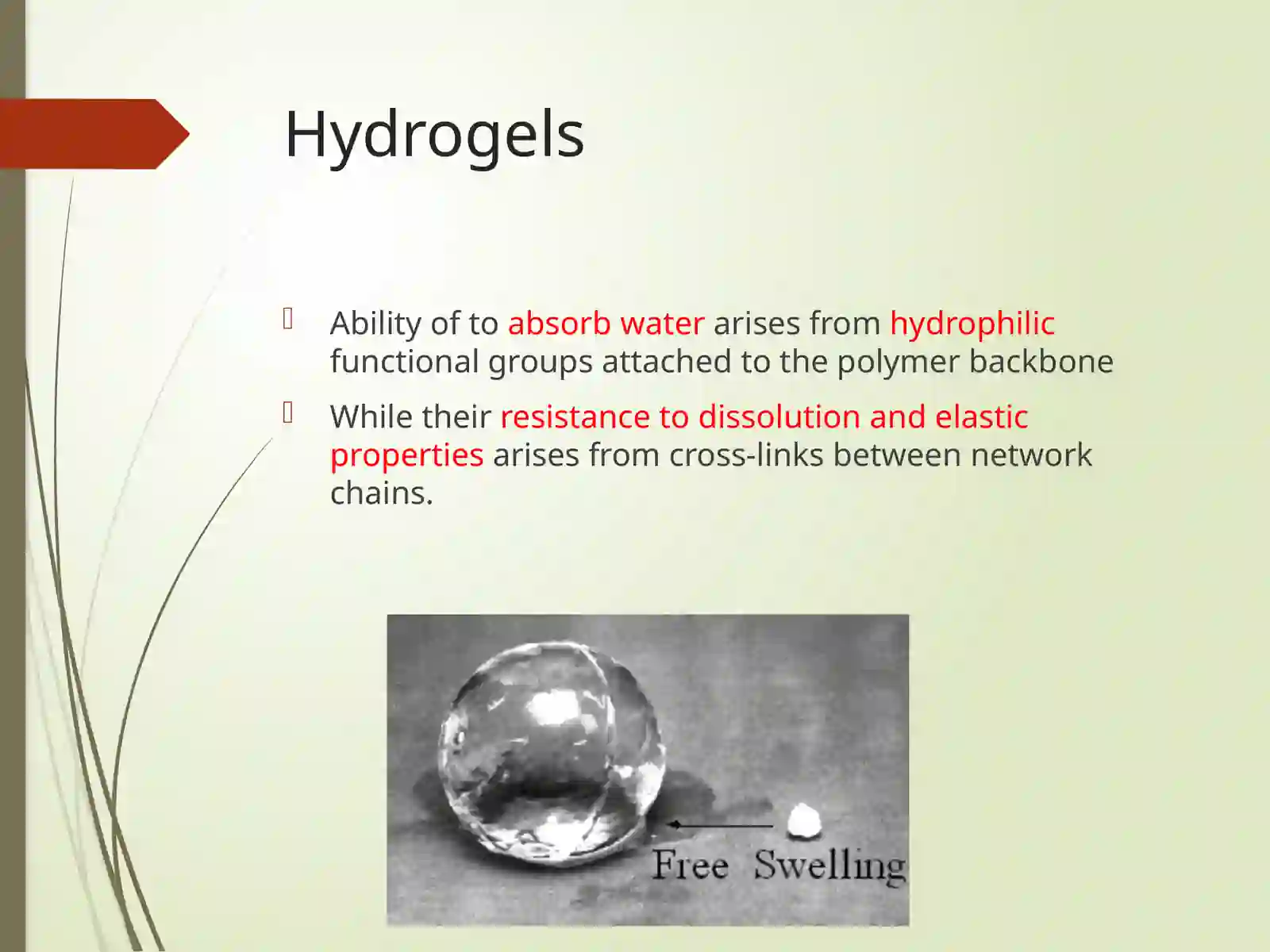 Hydrogels

Ability of to absorb water arises from hydrophilic functional groups attached to the polymer backbone

While their resistance to dissolution and elastic properties arises from cross-links between network chains.

Free Swelling